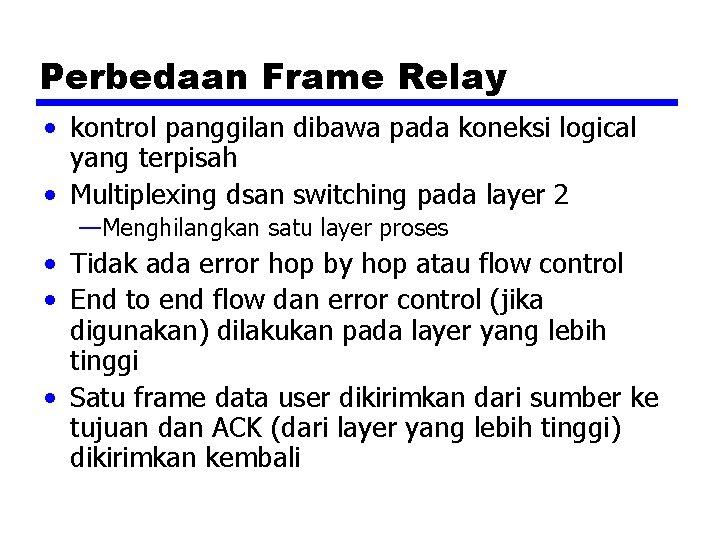 Perbedaan Frame Relay

• kontrol panggilan dibawa pada koneksi logical yang terpisah
• Multiplexing dsan switching pada layer 2
—Menghilangkan satu layer proses
• Tidak ada error hop by hop atau flow control
• End to end flow dan error control (jika digunakan) dilakukan pada layer yang lebih tinggi
• Satu frame data user dikirimkan dari sumber ke tujuan dan ACK (dari layer yang lebih tinggi) dikirimkan kembali